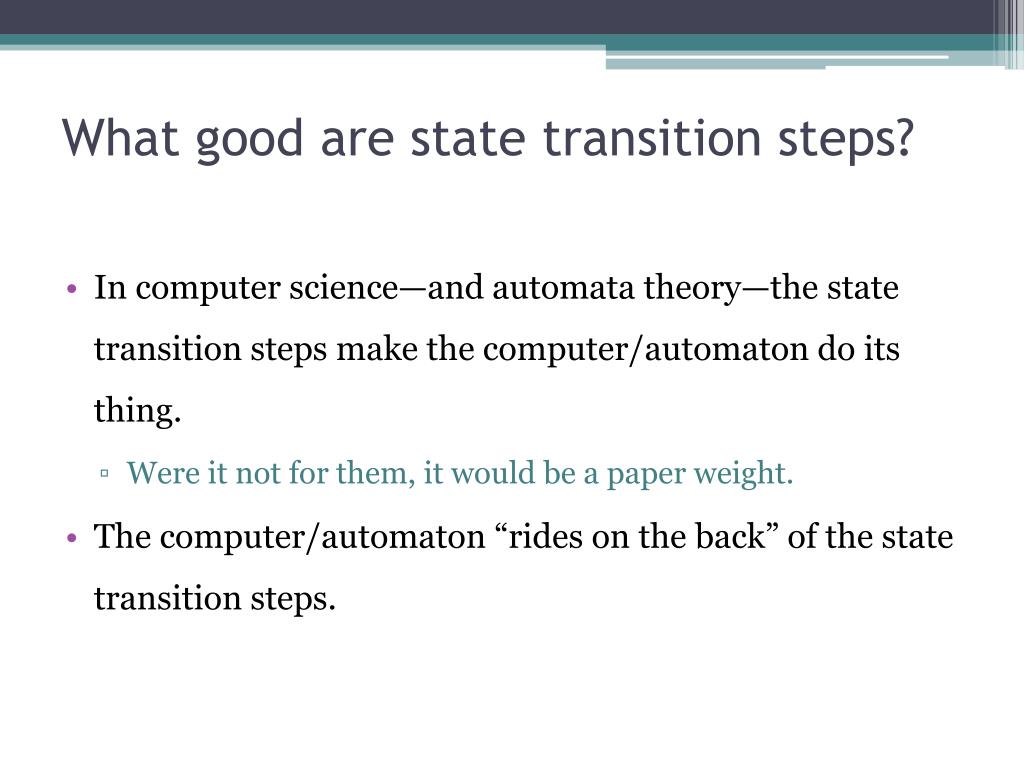 What good are state transition steps?

• In computer science—and automata theory—the state transition steps make the computer/automaton do its thing.

▫ Were it not for them, it would be a paper weight.

• The computer/automaton “rides on the back” of the state transition steps.